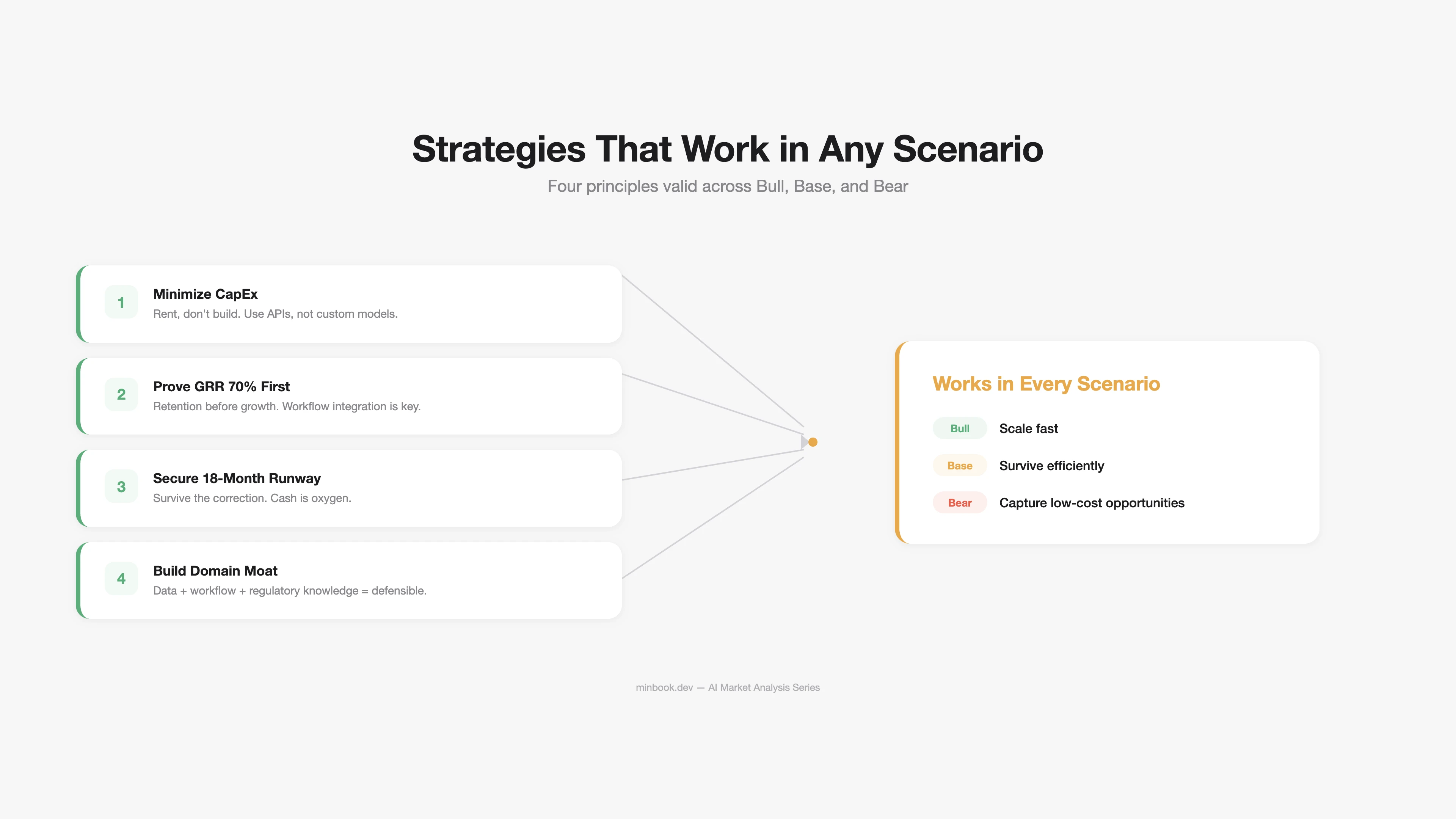 Strategies That Work in Any Scenario

Four principles valid across Bull, Base, and Bear

1

Minimize CapEx

Rent, don't build. Use APIs, not custom models.

2

Prove GRR 70% First

Retention before growth. Workflow integration is key.

3

Secure 18-Month Runway

Survive the correction. Cash is oxygen.

4

Build Domain Moat

Data + workflow + regulatory knowledge = defensible.

Works in Every Scenario

Bull Scale fast

Base Survive efficiently

Bear Capture low-cost opportunities

minbook.dev — AI Market Analysis Series